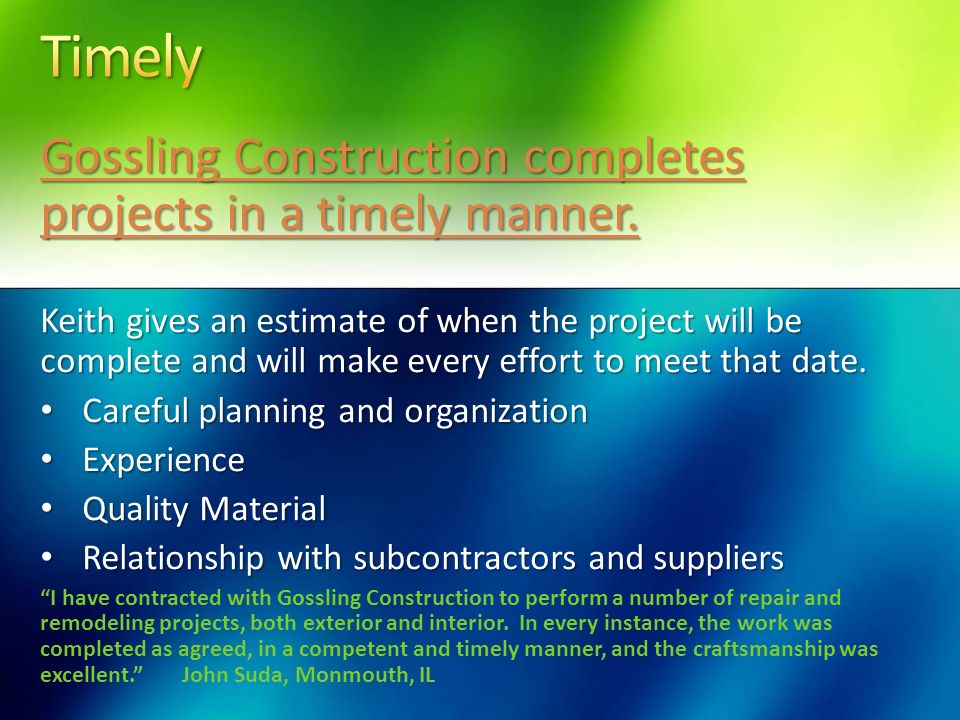 Timely

Gossling Construction completes projects in a timely manner.

Keith gives an estimate of when the project will be complete and will make every effort to meet that date.

• Careful planning and organization
• Experience
• Quality Material
• Relationship with subcontractors and suppliers

“I have contracted with Gossling Construction to perform a number of repair and remodeling projects, both exterior and interior. In every instance, the work was completed as agreed, in a competent and timely manner, and the craftsmanship was excellent.” John Suda, Monmouth, IL